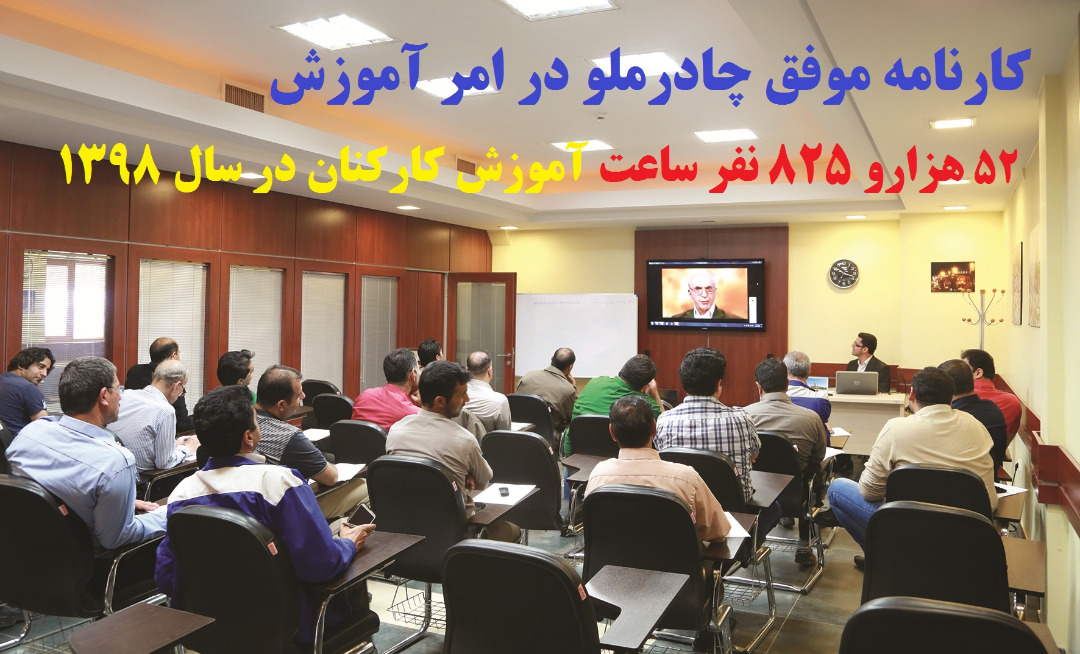 کارنامه موفق چادرملو در امر آموزش

۵۲ هزارو ۸۲۵ نفر ساعت آموزش کارکنان در سال ۱۳۹۸